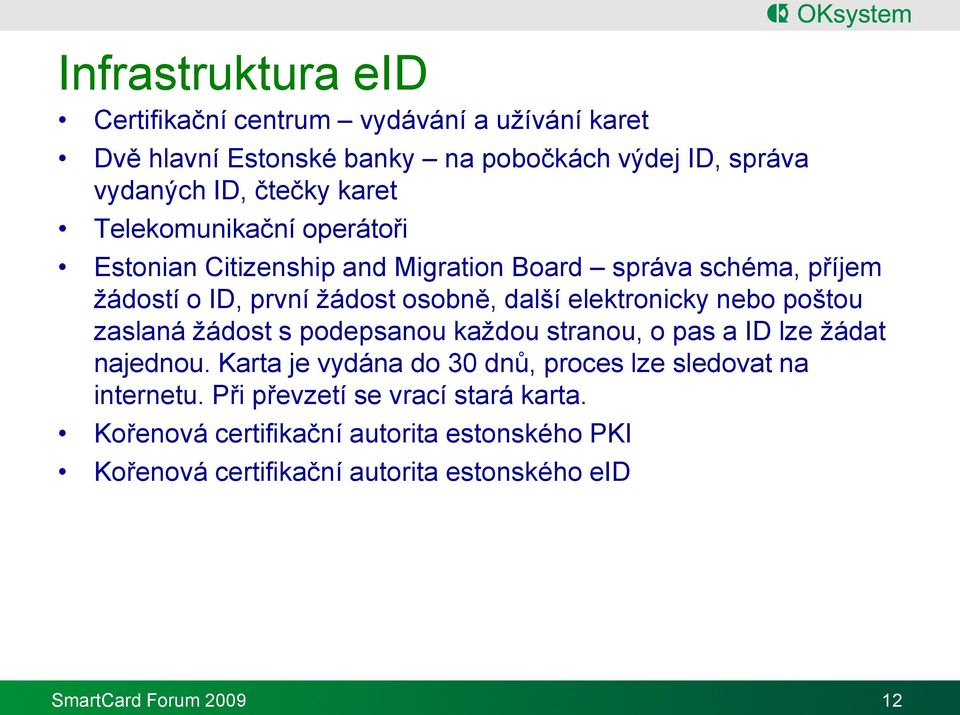 OKsystem

Infrastruktura eID

• Certifikační centrum – vydávání a užívání karet
• Dvě hlavní Estonské banky – na pobočkách výdej ID, správa vydaných ID, čtečky karet
• Telekomunikační operátoři
• Estonian Citizenship and Migration Board – správa schéma, příjem žádostí o ID, první žádost osobně, další elektronicky nebo poštou zaslaná žádost s podepsanou každou stranou, o pas a ID lze žádat najednou. Karta je vydána do 30 dnů, proces lze sledovat na internetu. Při převzetí se vrací stará karta.
• Kořenová certifikační autorita estonského PKI
• Kořenová certifikační autorita estonského eID

SmartCard Forum 2009

12